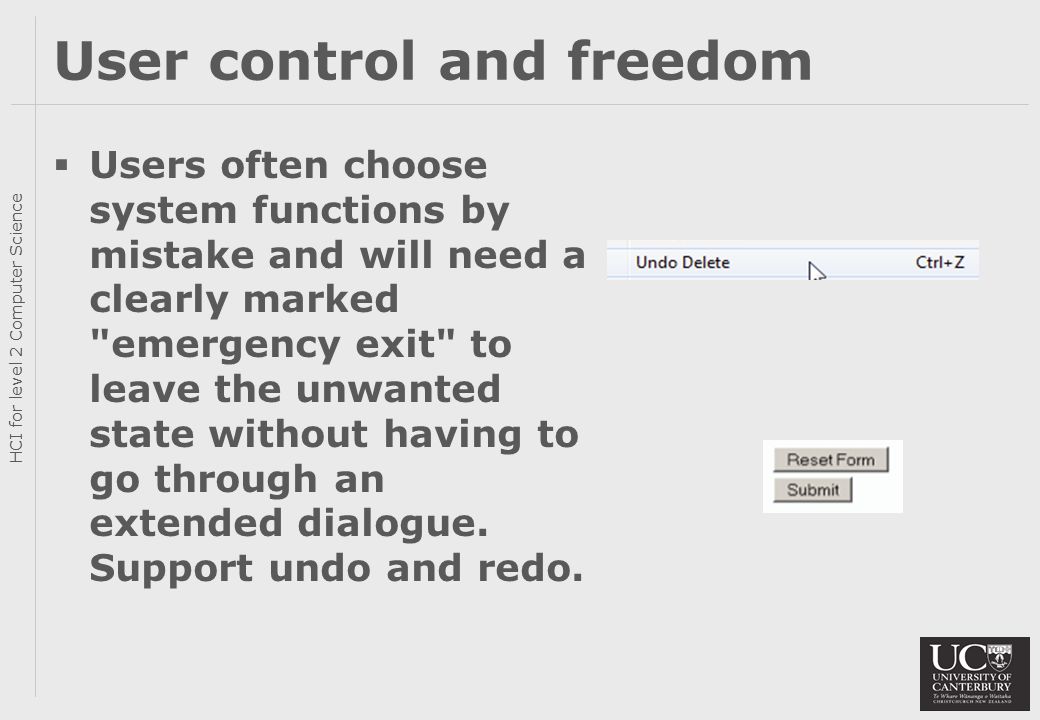 HCI for level 2 Computer Science

User control and freedom

▪ Users often choose system functions by mistake and will need a clearly marked "emergency exit" to leave the unwanted state without having to go through an extended dialogue. Support undo and redo.

Undo Delete Ctrl+Z

Reset Form
Submit

UC
UNIVERSITY OF CANTERBURY
Te Whare Wānanga o Waitaha
CHRISTCHURCH NEW ZEALAND